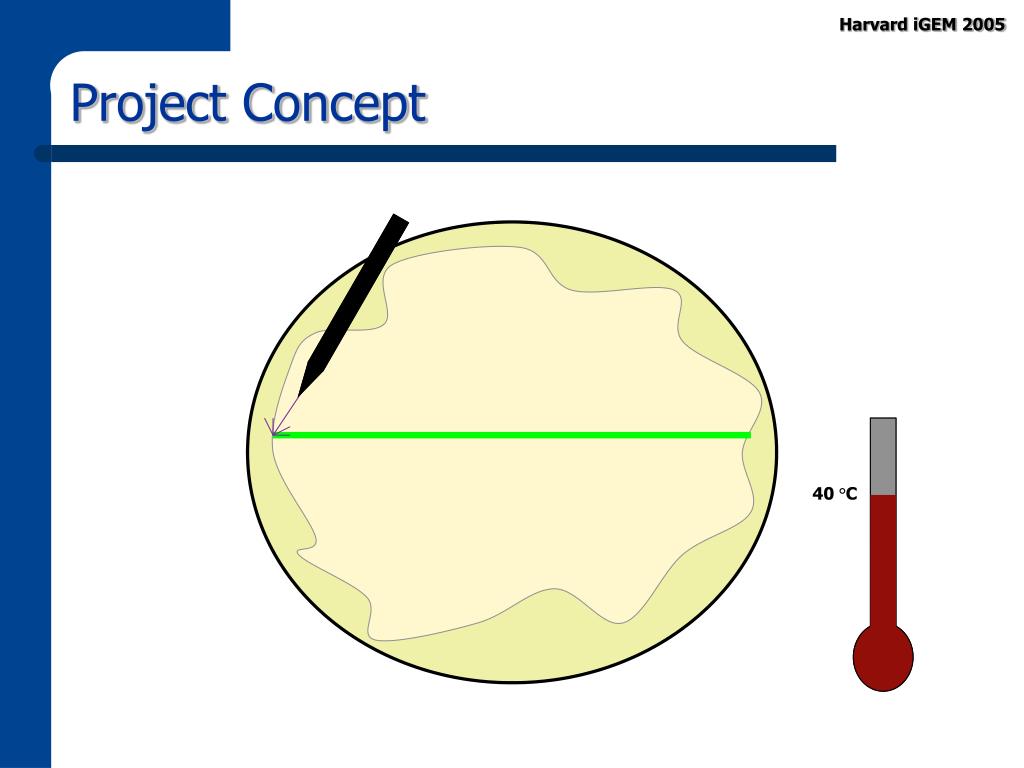 Harvard iGEM 2005

Project Concept

40 °C